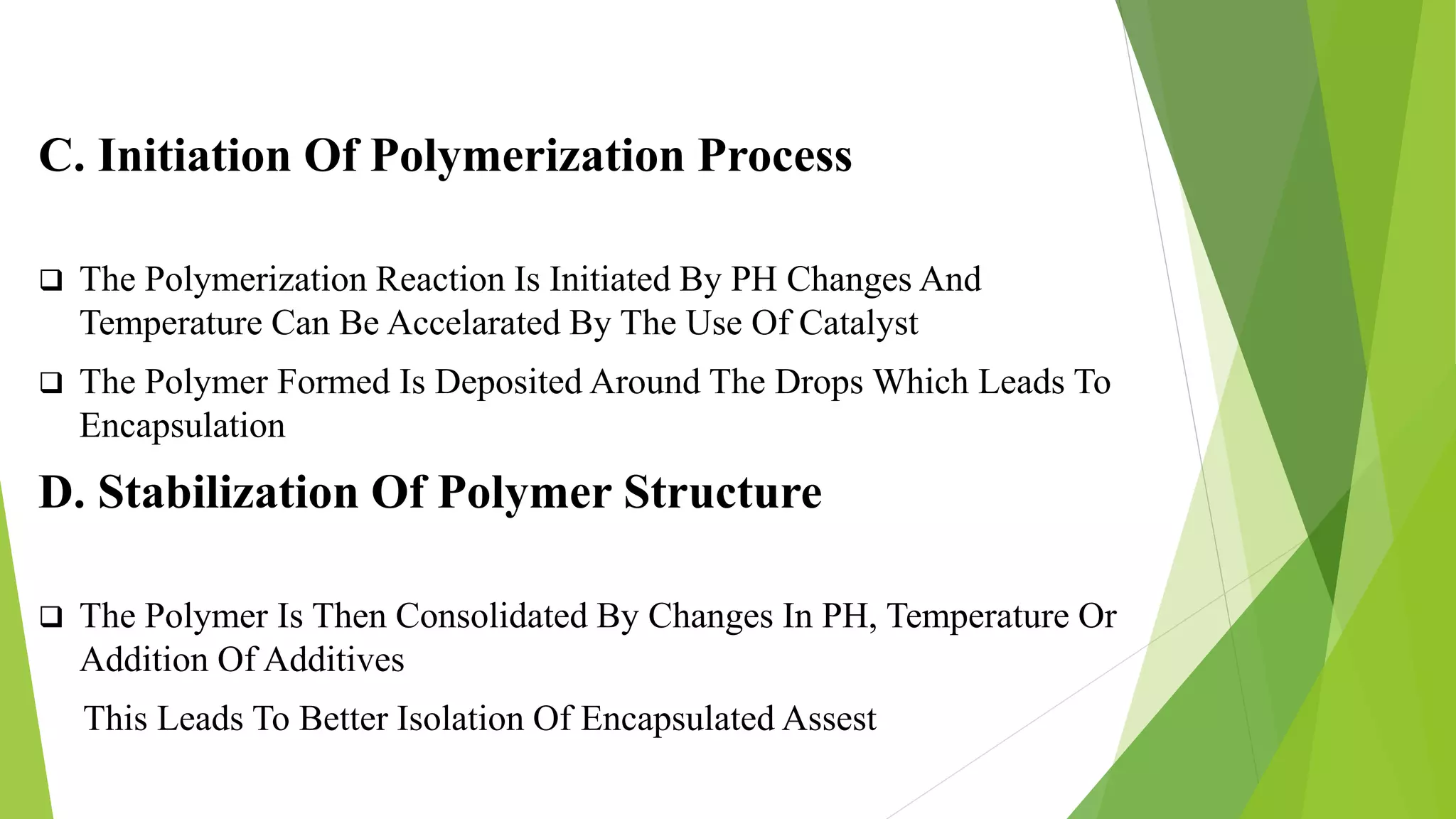 C. Initiation Of Polymerization Process

❑ The Polymerization Reaction Is Initiated By PH Changes And Temperature Can Be Accelarated By The Use Of Catalyst

❑ The Polymer Formed Is Deposited Around The Drops Which Leads To Encapsulation

D. Stabilization Of Polymer Structure

❑ The Polymer Is Then Consolidated By Changes In PH, Temperature Or Addition Of Additives

This Leads To Better Isolation Of Encapsulated Assest